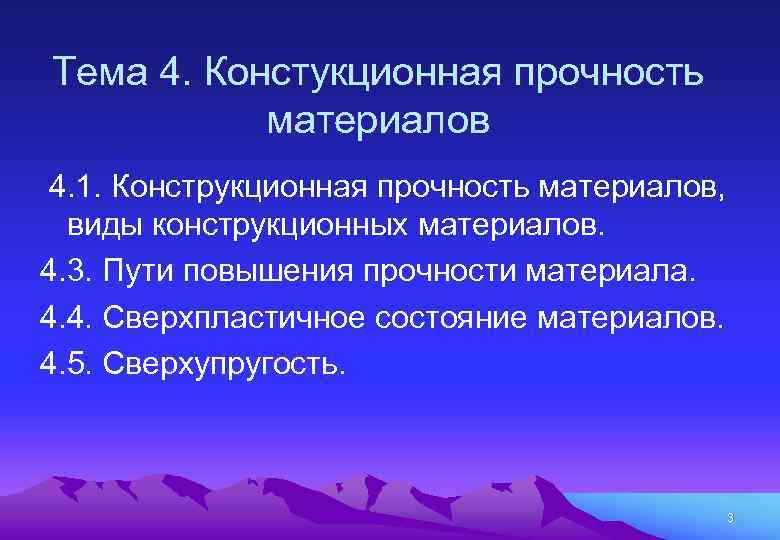 Тема 4. Констукционная прочность материалов

4.1. Конструкционная прочность материалов, виды конструкционных материалов.

4.3. Пути повышения прочности материала.

4.4. Сверхпластичное состояние материалов.

4.5. Сверхупругость.

3